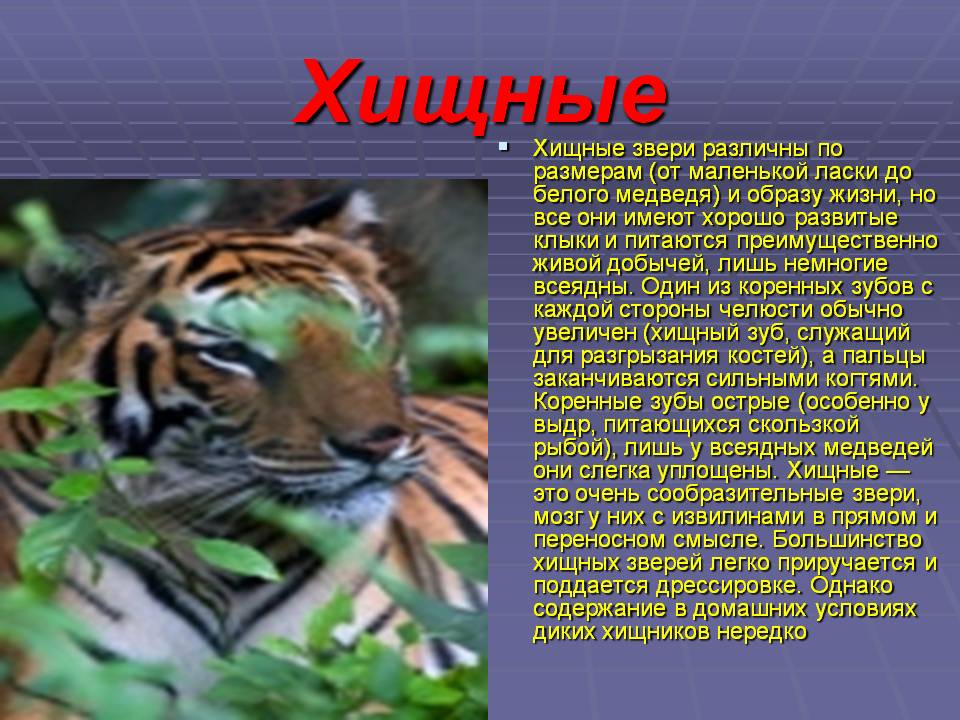 Хищные

Хищные звери различны по размерам (от маленькой ласки до белого медведя) и образу жизни, но все они имеют хорошо развитые клыки и питаются преимущественно живой добычей, лишь немногие всеядны. Один из коренных зубов с каждой стороны челюсти обычно увеличен (хищный зуб, служащий для разгрызания костей), а пальцы заканчиваются сильными когтями. Коренные зубы острые (особенно у выдр, питающихся скользкой рыбой), лишь у всеядных медведей они слегка уплощены. Хищные — это очень сообразительные звери, мозг у них с извилинами в прямом и переносном смысле. Большинство хищных зверей легко приручается и поддается дрессировке. Однако содержание в домашних условиях диких хищников нередко